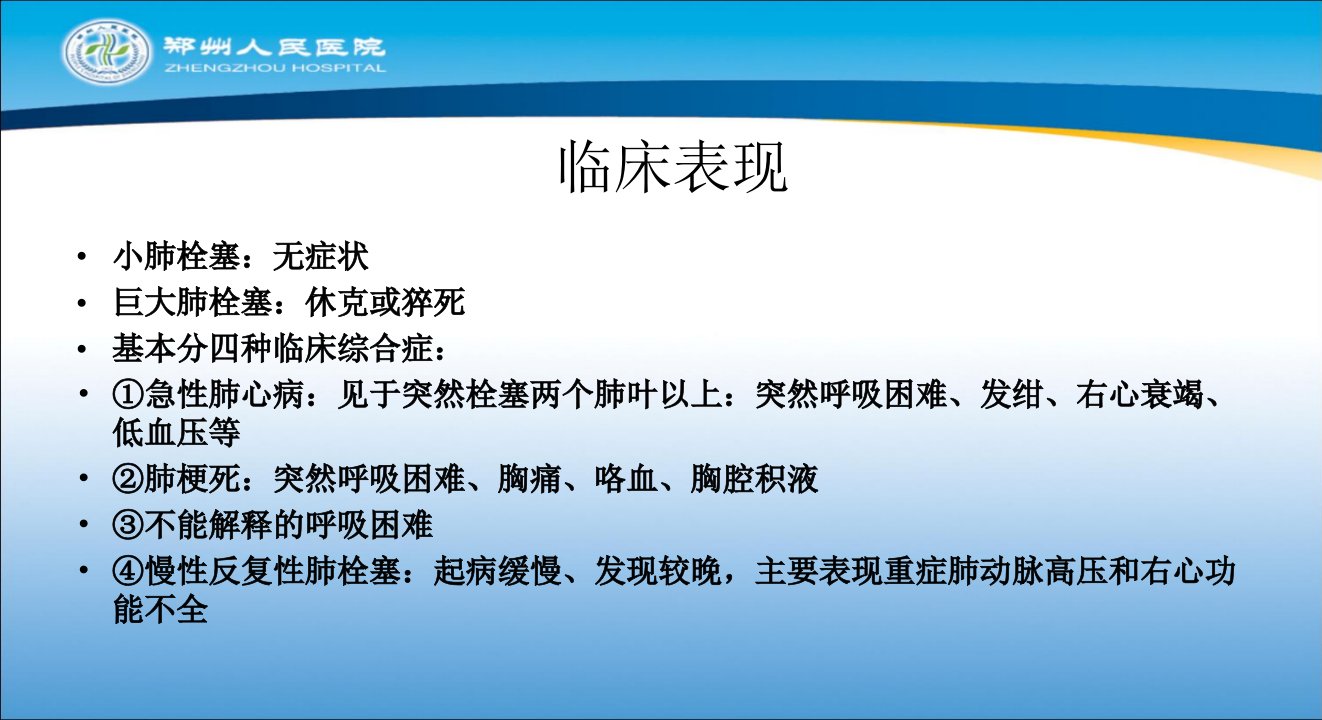 郑州人民医院
ZHENGZHOU HOSPITAL

临床表现

• 小肺栓塞：无症状
• 巨大肺栓塞：休克或猝死
• 基本分四种临床综合症：
• ①急性肺心病：见于突然栓塞两个肺叶以上：突然呼吸困难、发绀、右心衰竭、低血压等
• ②肺梗死：突然呼吸困难、胸痛、咯血、胸腔积液
• ③不能解释的呼吸困难
• ④慢性反复性肺栓塞：起病缓慢、发现较晚，主要表现重症肺动脉高压和右心功能不全